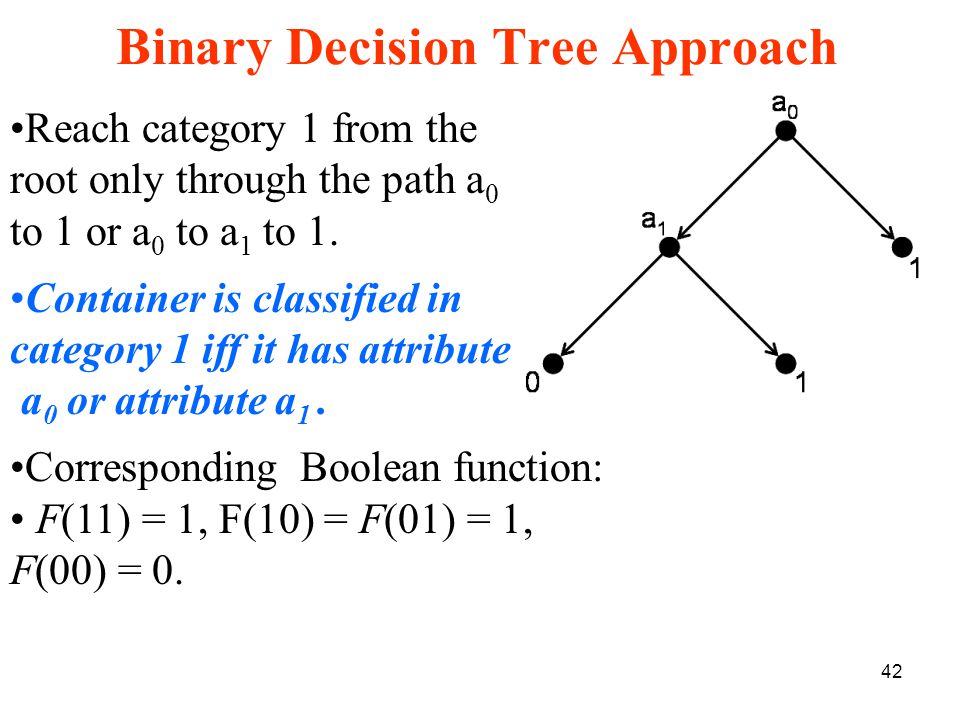 Binary Decision Tree Approach

•Reach category 1 from the root only through the path $a_0$ to 1 or $a_0$ to $a_1$ to 1.

•Container is classified in category 1 iff it has attribute $a_0$ or attribute $a_1$.

•Corresponding Boolean function:
• $F(11) = 1$, $F(10) = F(01) = 1$, $F(00) = 0$.

$a_0$
$a_1$
1
0
1

42